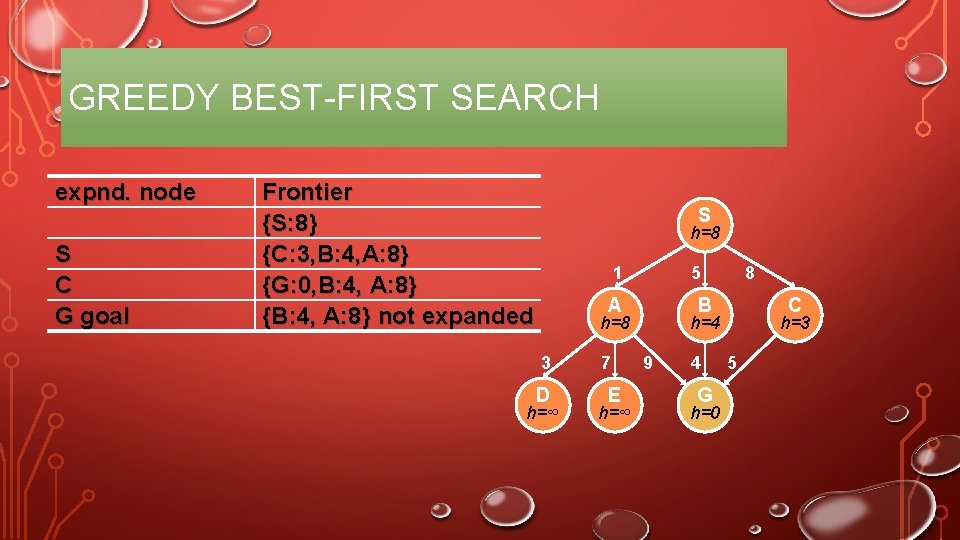 GREEDY BEST-FIRST SEARCH

| expnd. node | Frontier |
|---|---|
| | {S:8} |
| S | {C:3,B:4,A:8} |
| C | {G:0,B:4, A:8} |
| G goal | {B:4, A:8} not expanded |

S
h=8
1
5
8
A
h=8
B
h=4
C
h=3
3
7
9
4
5
D
h=∞
E
h=∞
G
h=0